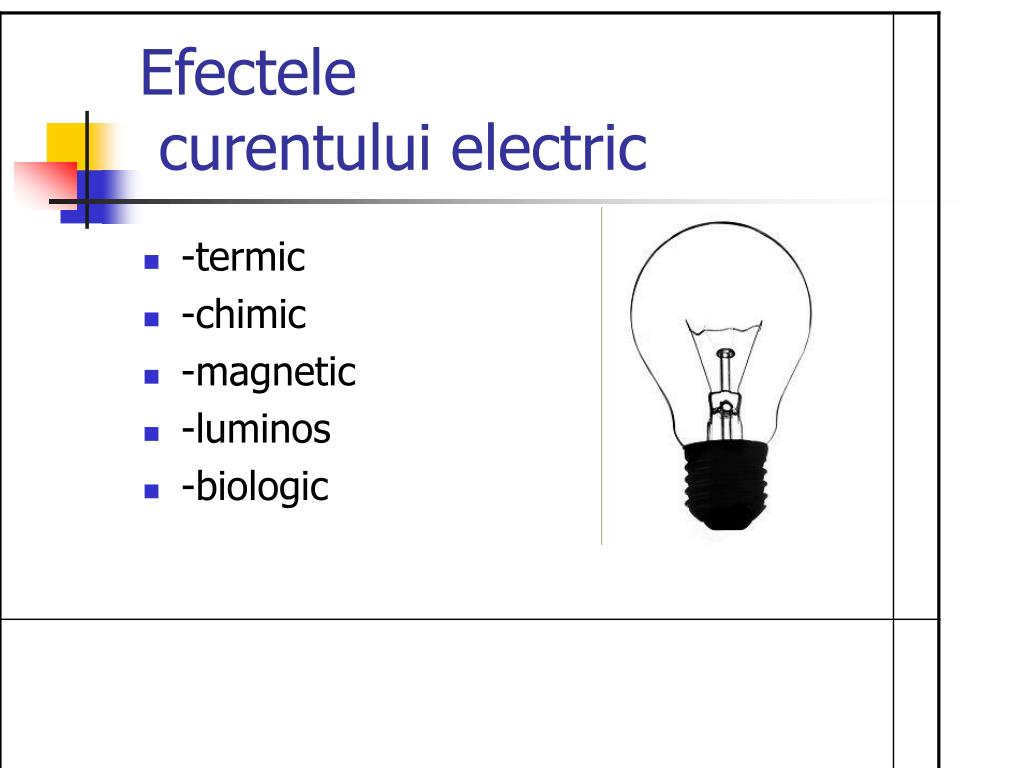 Efectele
curentului electric

- -termic
- -chimic
- -magnetic
- -luminos
- -biologic